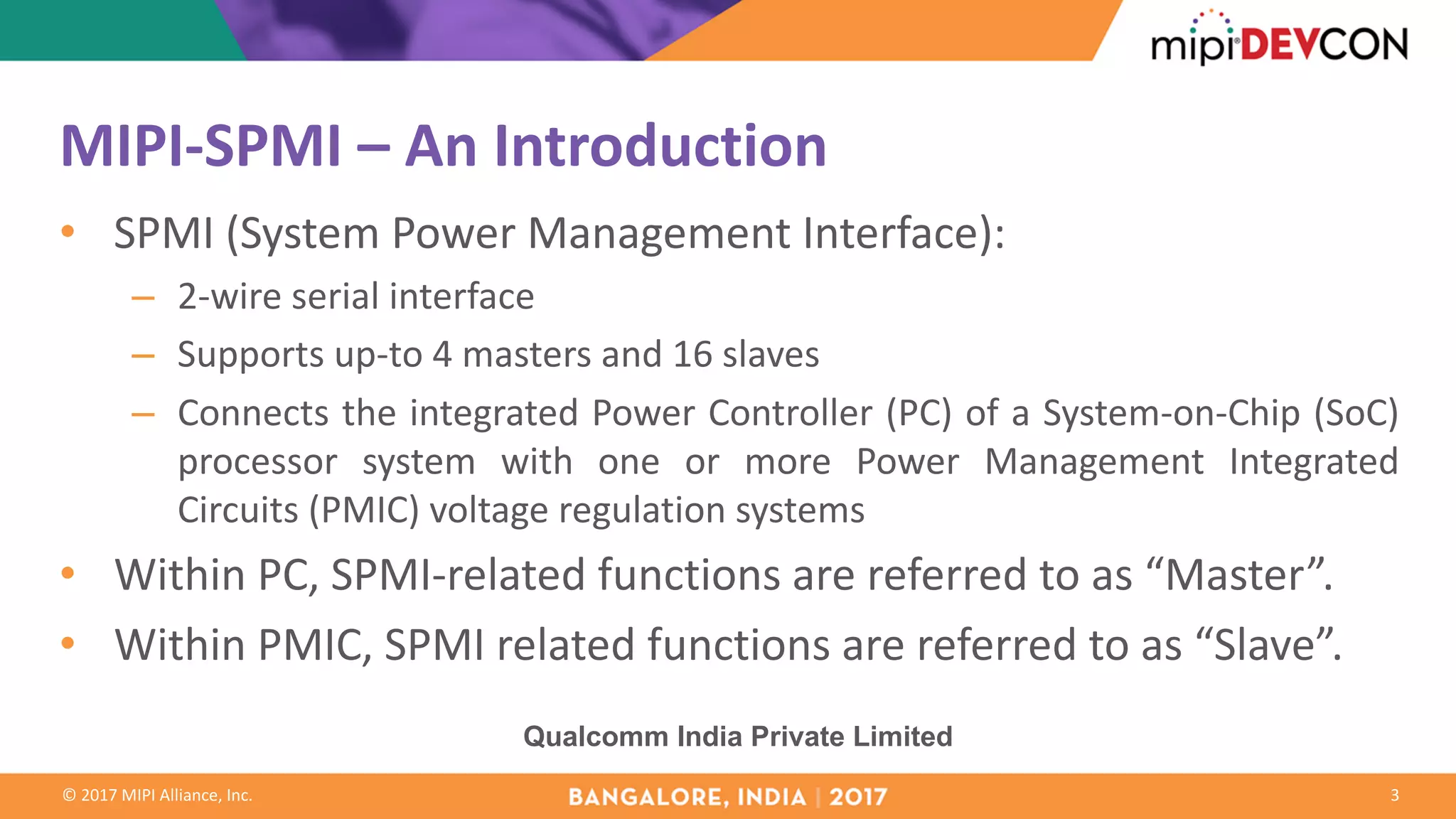 mipi DEVCON

MIPI-SPMI – An Introduction

• SPMI (System Power Management Interface):
  – 2-wire serial interface
  – Supports up-to 4 masters and 16 slaves
  – Connects the integrated Power Controller (PC) of a System-on-Chip (SoC) processor system with one or more Power Management Integrated Circuits (PMIC) voltage regulation systems
• Within PC, SPMI-related functions are referred to as “Master”.
• Within PMIC, SPMI related functions are referred to as “Slave”.

Qualcomm India Private Limited

© 2017 MIPI Alliance, Inc.

BANGALORE, INDIA | 2017

3